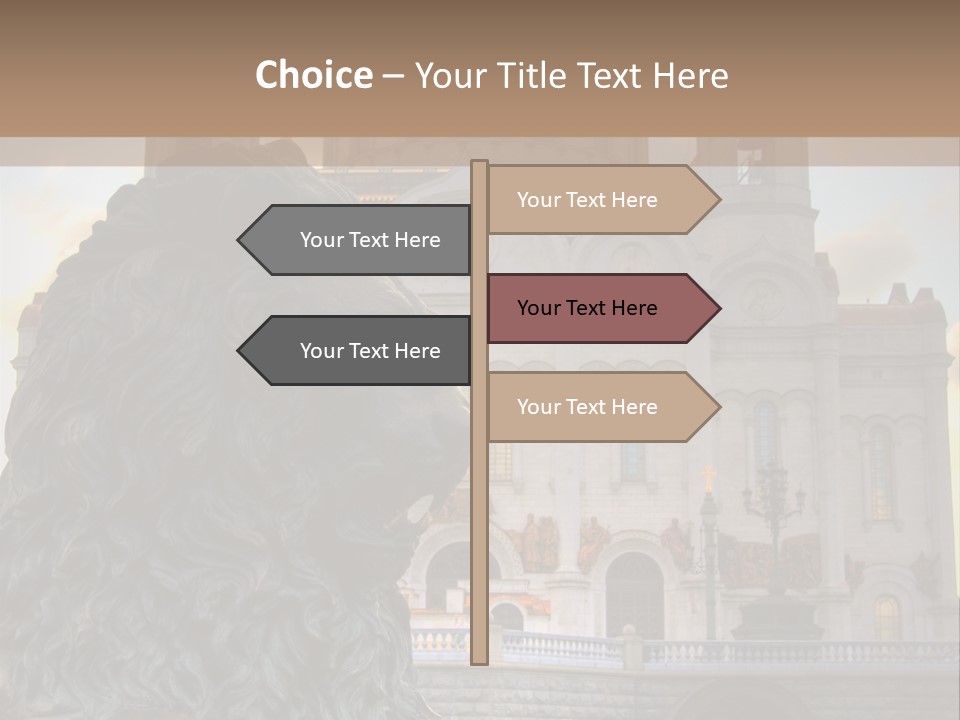 Choice – Your Title Text Here

Your Text Here

Your Text Here

Your Text Here

Your Text Here

Your Text Here